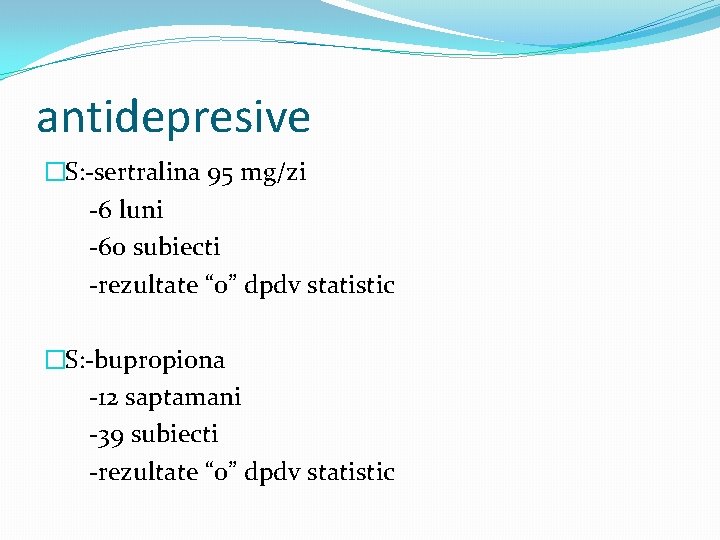 antidepresive

S:-sertralina 95 mg/zi
-6 luni
-60 subiecti
-rezultate “0” dpdv statistic

S:-bupropiona
-12 saptamani
-39 subiecti
-rezultate “0” dpdv statistic